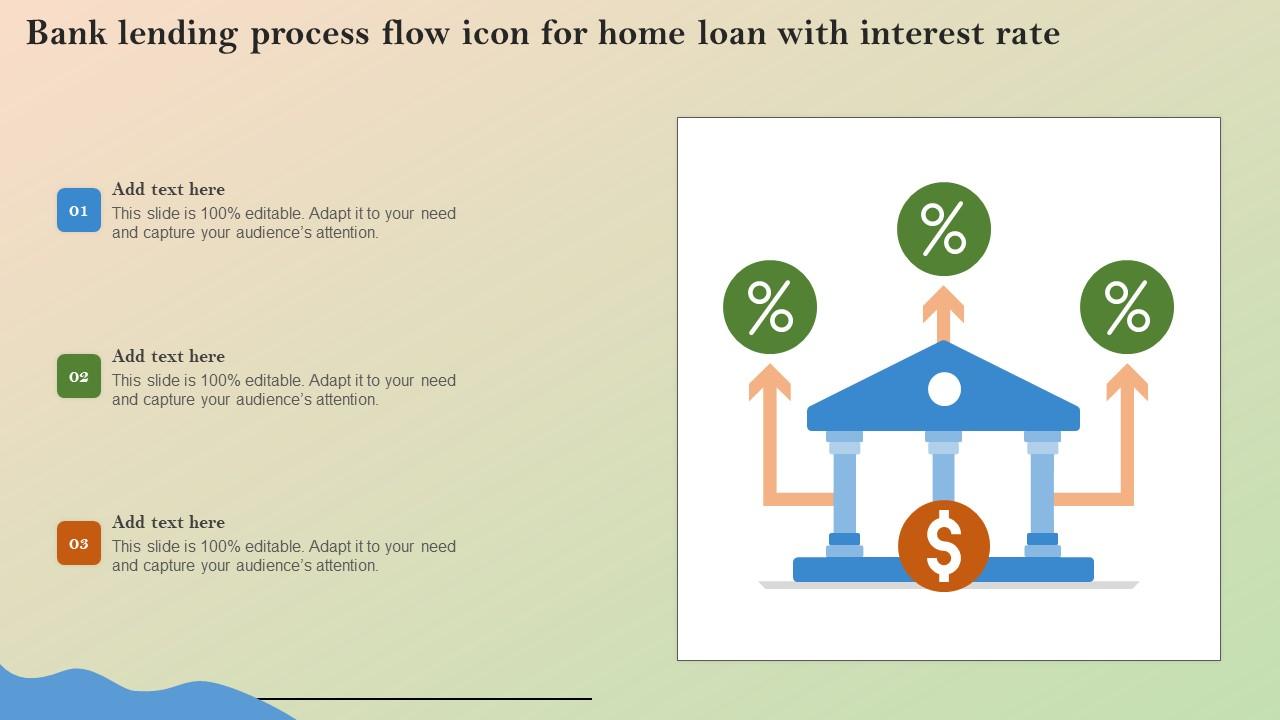 Bank lending process flow icon for home loan with interest rate

01

Add text here

This slide is 100% editable. Adapt it to your need and capture your audience's attention.

02

Add text here

This slide is 100% editable. Adapt it to your need and capture your audience's attention.

03

Add text here

This slide is 100% editable. Adapt it to your need and capture your audience's attention.

%

%

%

$